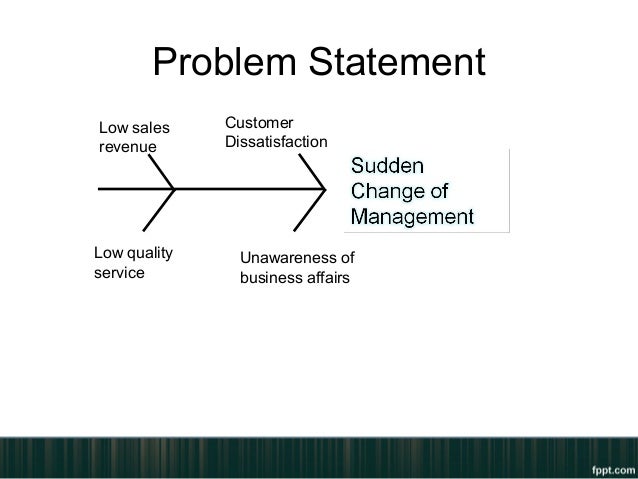 Problem Statement

Low sales revenue

Customer Dissatisfaction

Sudden Change of Management

Low quality service

Unawareness of business affairs

fppt.com